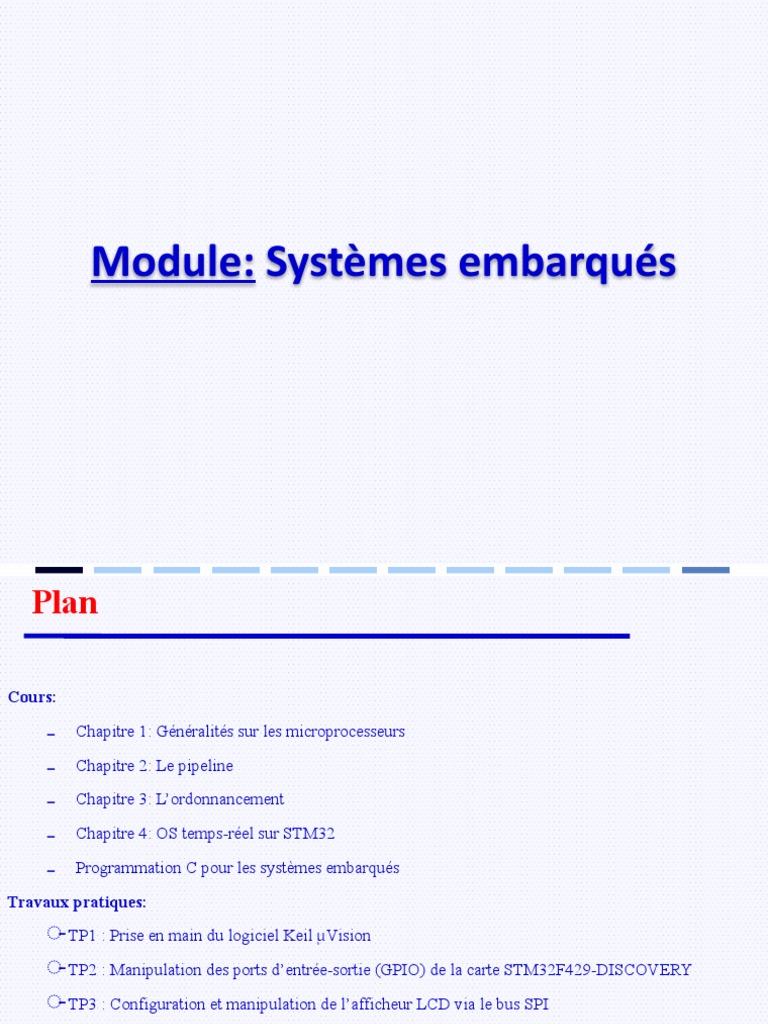 Module: Systèmes embarqués

Plan

Cours:

– Chapitre 1: Généralités sur les microprocesseurs

– Chapitre 2: Le pipeline

– Chapitre 3: L'ordonnancement

– Chapitre 4: OS temps-réel sur STM32

– Programmation C pour les systèmes embarqués

Travaux pratiques:

TP1 : Prise en main du logiciel Keil µVision

TP2 : Manipulation des ports d'entrée-sortie (GPIO) de la carte STM32F429-DISCOVERY

TP3 : Configuration et manipulation de l'afficheur LCD via le bus SPI